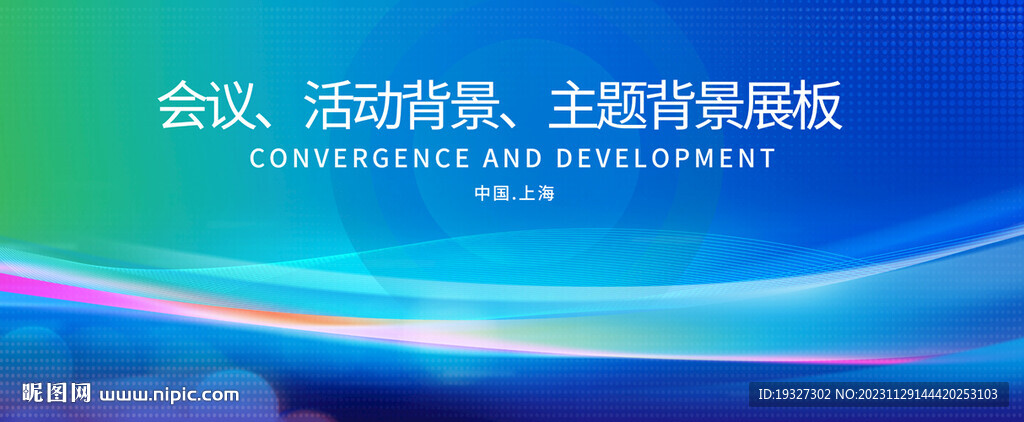 会议、活动背景、主题背景展板
CONVERGENCE AND DEVELOPMENT
中国.上海

昵图网 www.nipic.com

ID:19327302 NO:20231129144420253103